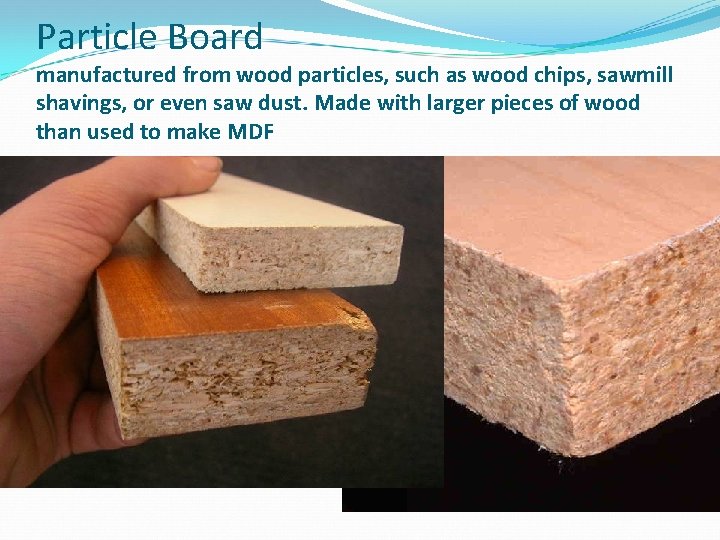 Particle Board

manufactured from wood particles, such as wood chips, sawmill shavings, or even saw dust. Made with larger pieces of wood than used to make MDF